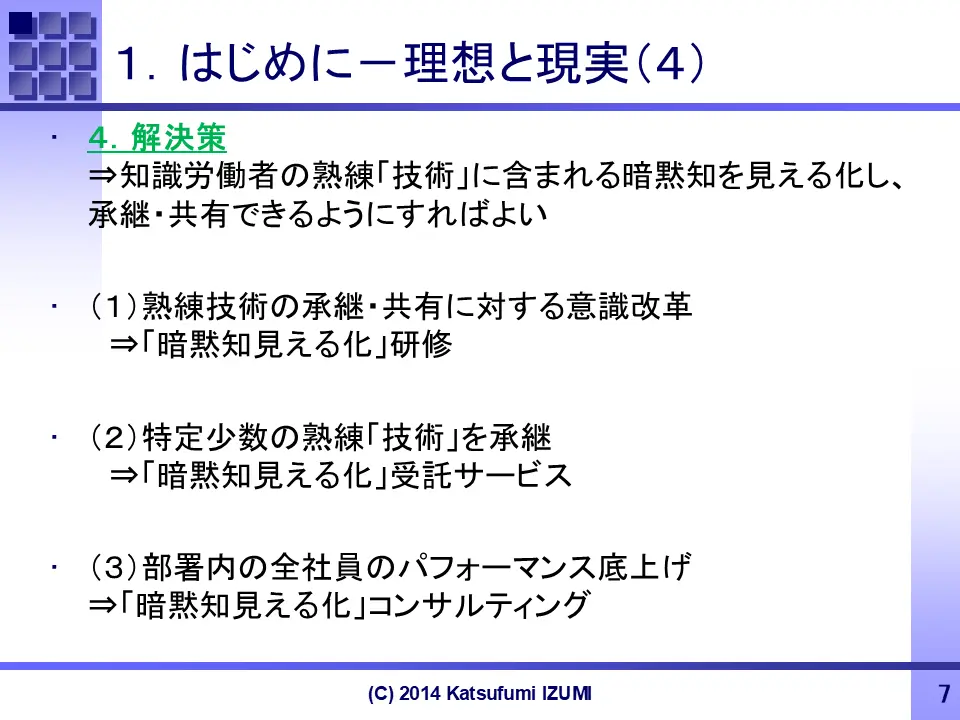 １．はじめに－理想と現実（４）

・ ４．解決策
⇒知識労働者の熟練「技術」に含まれる暗黙知を見える化し、承継・共有できるようにすればよい

・ （１）熟練技術の承継・共有に対する意識改革
⇒「暗黙知見える化」研修

・ （２）特定少数の熟練「技術」を承継
⇒「暗黙知見える化」受託サービス

・ （３）部署内の全社員のパフォーマンス底上げ
⇒「暗黙知見える化」コンサルティング

(C) 2014 Katsufumi IZUMI

7